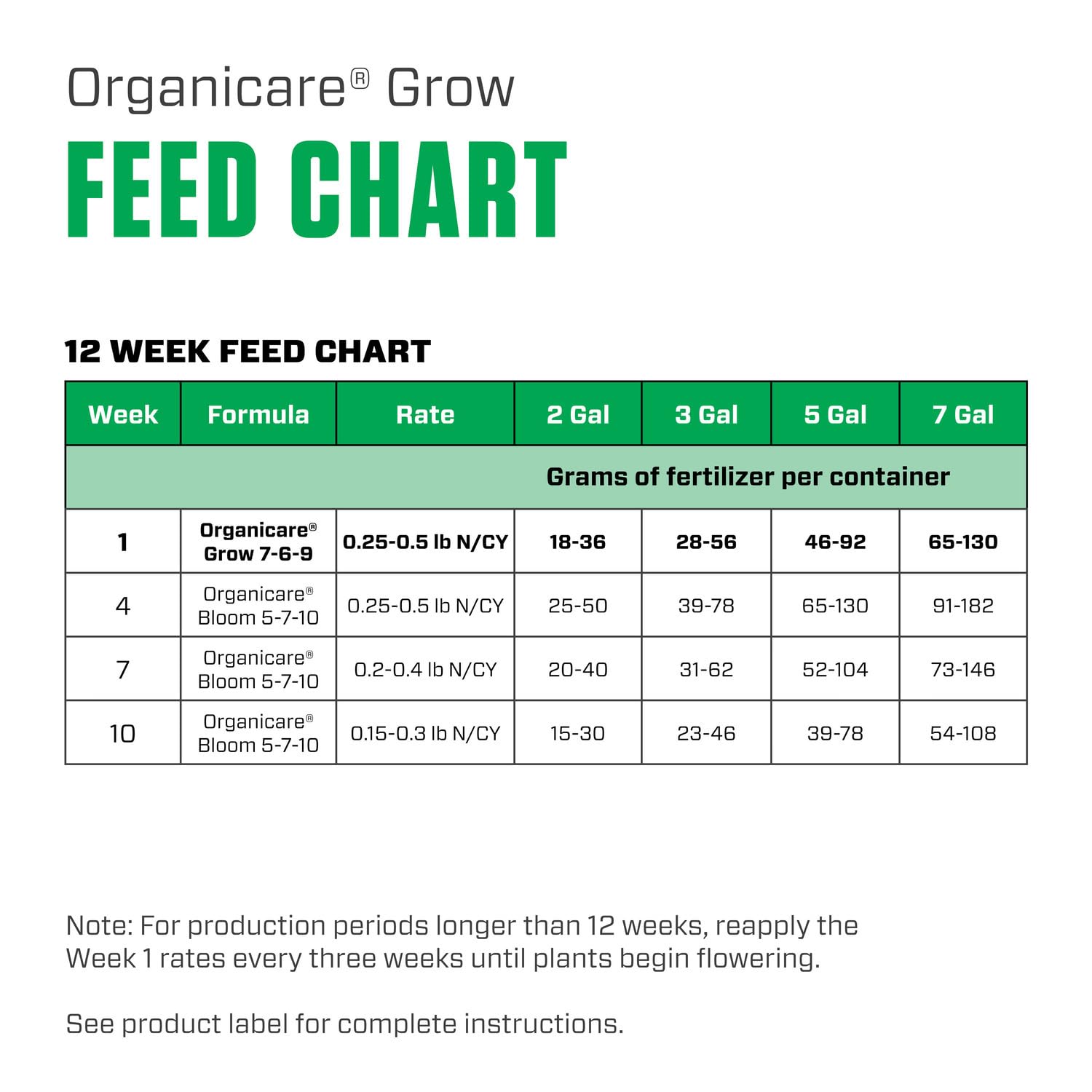 Organicare® Grow

FEED CHART

12 WEEK FEED CHART

| Week | Formula | Rate | 2 Gal | 3 Gal | 5 Gal | 7 Gal |
|---|---|---|---|---|---|---|
| | | | Grams of fertilizer per container | | | |
| 1 | Organicare® Grow 7-6-9 | 0.25-0.5 lb N/CY | 18-36 | 28-56 | 46-92 | 65-130 |
| 4 | Organicare® Bloom 5-7-10 | 0.25-0.5 lb N/CY | 25-50 | 39-78 | 65-130 | 91-182 |
| 7 | Organicare® Bloom 5-7-10 | 0.2-0.4 lb N/CY | 20-40 | 31-62 | 52-104 | 73-146 |
| 10 | Organicare® Bloom 5-7-10 | 0.15-0.3 lb N/CY | 15-30 | 23-46 | 39-78 | 54-108 |

Note: For production periods longer than 12 weeks, reapply the Week 1 rates every three weeks until plants begin flowering.

See product label for complete instructions.